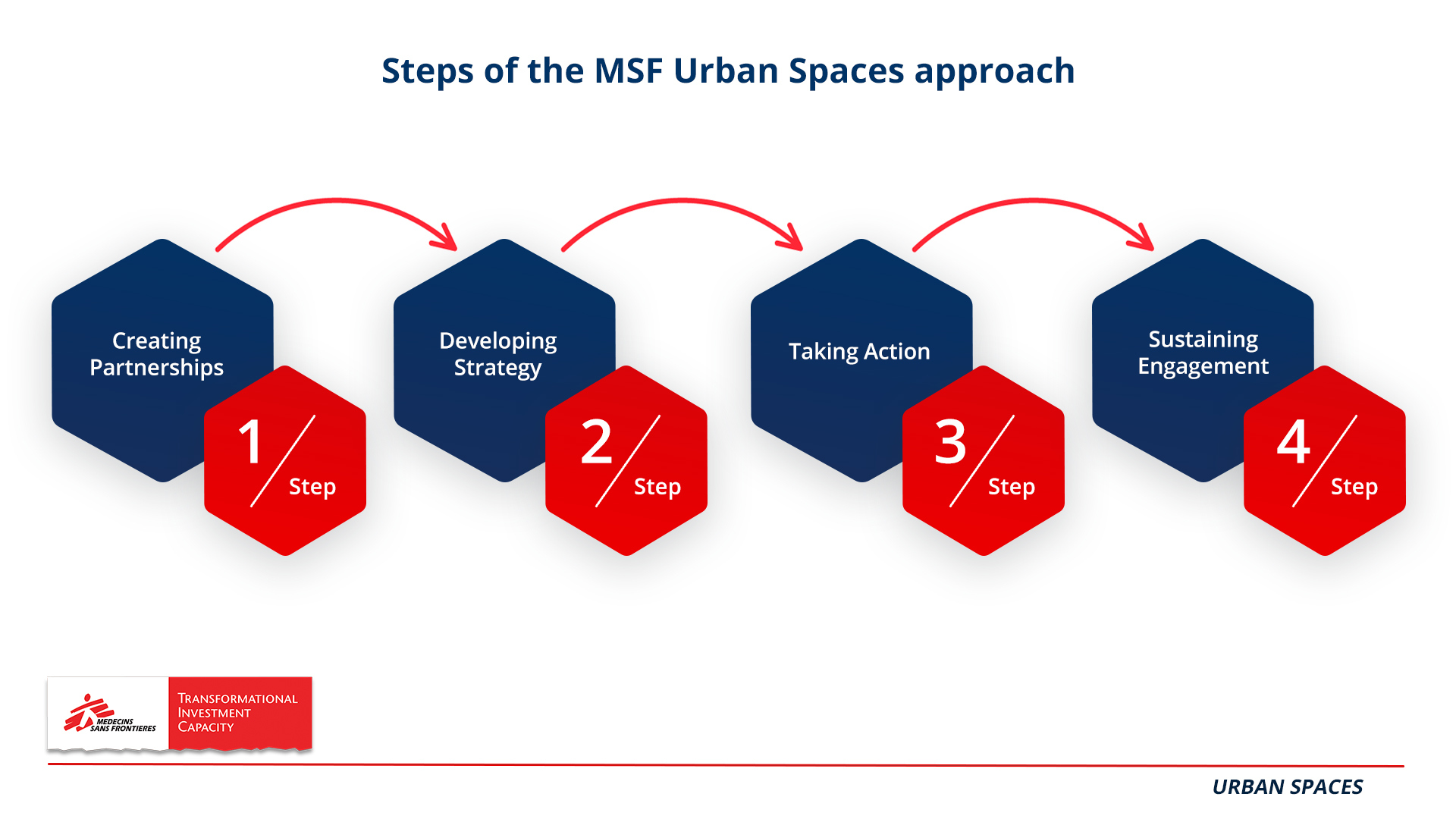 Steps of the MSF Urban Spaces approach

Creating Partnerships

1 Step

Developing Strategy

2 Step

Taking Action

3 Step

Sustaining Engagement

4 Step

MEDECINS SANS FRONTIERES

TRANSFORMATIONAL INVESTMENT CAPACITY

URBAN SPACES